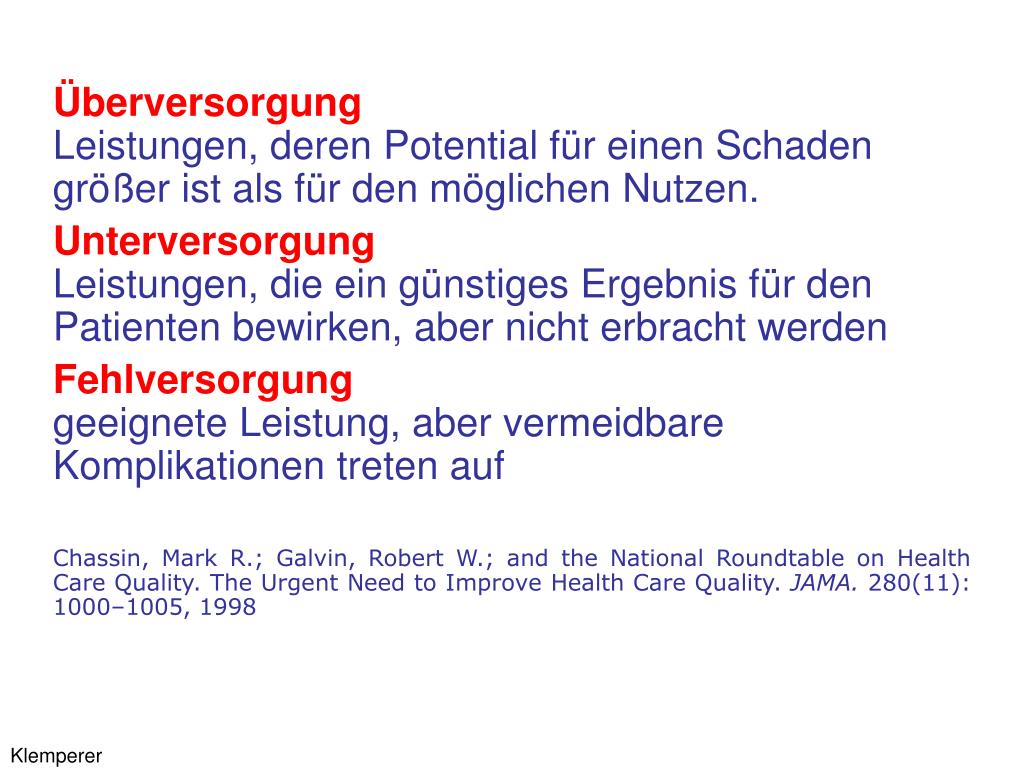 Überversorgung
Leistungen, deren Potential für einen Schaden größer ist als für den möglichen Nutzen.

Unterversorgung
Leistungen, die ein günstiges Ergebnis für den Patienten bewirken, aber nicht erbracht werden

Fehlversorgung
geeignete Leistung, aber vermeidbare Komplikationen treten auf

Chassin, Mark R.; Galvin, Robert W.; and the National Roundtable on Health Care Quality. The Urgent Need to Improve Health Care Quality. JAMA. 280(11): 1000–1005, 1998

Klemperer